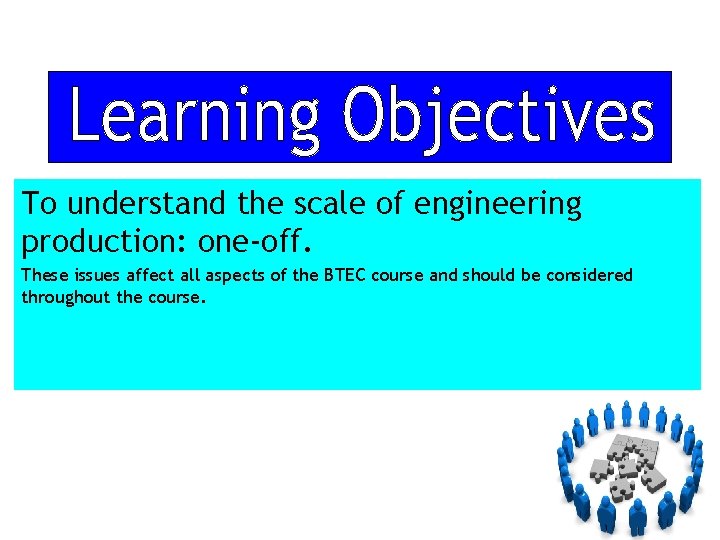 Learning Objectives

To understand the scale of engineering production: one-off.

These issues affect all aspects of the BTEC course and should be considered throughout the course.